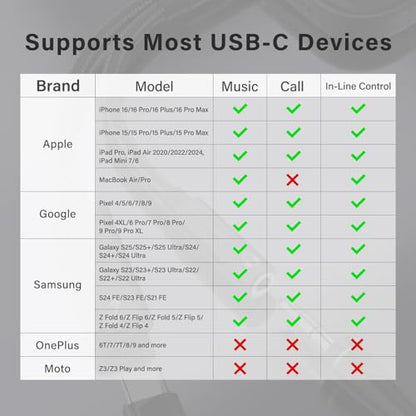 Supports Most USB-C Devices

| Brand | Model | Music | Call | In-Line Control |
|---|---|---|---|---|
| Apple | iPhone 16/16 Pro/16 Plus/16 Pro Max | ✓ | ✓ | ✓ |
| | iPhone 15/15 Pro/15 Plus/15 Pro Max | ✓ | ✓ | ✓ |
| | iPad Pro, iPad Air 2020/2022/2024, iPad Mini 7/6 | ✓ | ✓ | ✓ |
| | MacBook Air/Pro | ✓ | ✗ | ✓ |
| Google | Pixel 4/5/6/7/8/9 | ✓ | ✓ | ✓ |
| | Pixel 4XL/6 Pro/7 Pro/8 Pro/ 9 Pro/9 Pro XL | ✓ | ✓ | ✓ |
| Samsung | Galaxy S25/S25+/S25 Ultra/S24/ S24+/S24 Ultra | ✓ | ✓ | ✓ |
| | Galaxy S23/S23+/S23 Ultra/S22/ S22+/S22 Ultra | ✓ | ✓ | ✓ |
| | S24 FE/S23 FE/S21 FE | ✓ | ✓ | ✓ |
| | Z Fold 6/Z Flip 6/Z Fold 5/Z Flip 5/ Z Fold 4/Z Flip 4 | ✓ | ✓ | ✓ |
| OnePlus | 6T/7/7T/8/9 and more | ✗ | ✗ | ✗ |
| Moto | Z3/Z3 Play and more | ✗ | ✗ | ✗ |